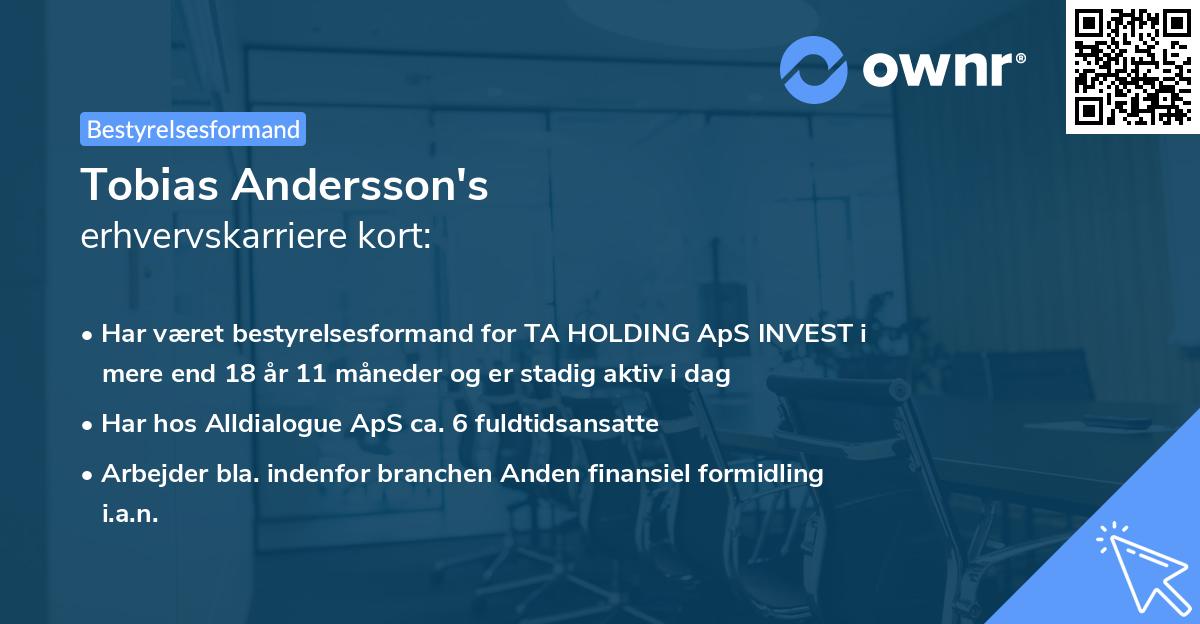 ownr®

Bestyrelsesformand

Tobias Andersson's
erhvervskarriere kort:

• Har været bestyrelsesformand for TA HOLDING ApS INVEST i mere end 18 år 11 måneder og er stadig aktiv i dag

• Har hos Alldialogue ApS ca. 6 fuldtidsansatte

• Arbejder bla. indenfor branchen Anden finansiel formidling i.a.n.